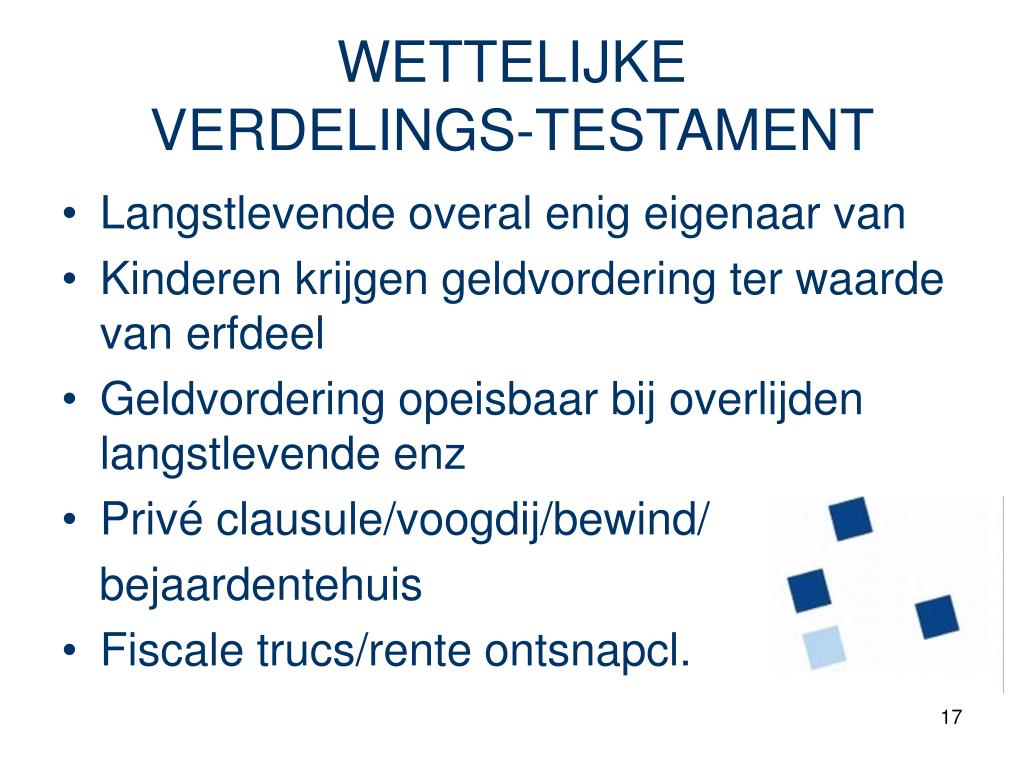 WETTELIJKE VERDELINGS-TESTAMENT

• Langstlevende overal enig eigenaar van
• Kinderen krijgen geldvordering ter waarde van erfdeel
• Geldvordering opeisbaar bij overlijden langstlevende enz
• Privé clausule/voogdij/bewind/ bejaardentehuis
• Fiscale trucs/rente ontsnapcl.

17